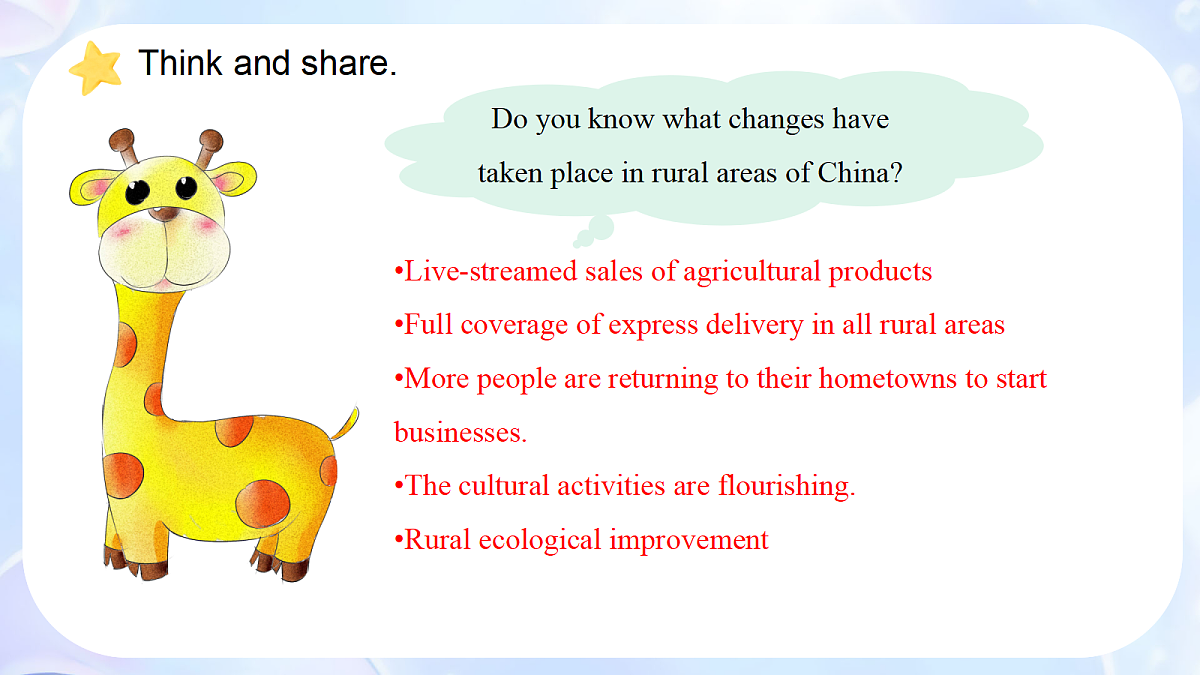 Think and share.

Do you know what changes have taken place in rural areas of China?

•Live-streamed sales of agricultural products
•Full coverage of express delivery in all rural areas
•More people are returning to their hometowns to start businesses.
•The cultural activities are flourishing.
•Rural ecological improvement